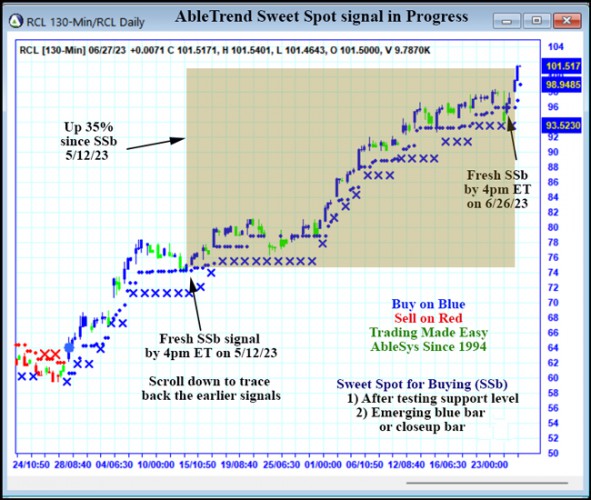 RCL 130-Min/RCL Daily

AbleTrend Sweet Spot signal in Progress

RCL [130-Min] 06/27/23 +0.0071 C 101.5171, H 101.5401, L 101.4643, O 101.5000, V 9.7870K

Up 35% since SSb 5/12/23

Fresh SSb by 4pm ET on 6/26/23

Fresh SSb signal by 4pm ET on 5/12/23

Scroll down to trace back the earlier signals

Buy on Blue
Sell on Red
Trading Made Easy
AbleSys Since 1994

Sweet Spot for Buying (SSb)
1) After testing support level
2) Emerging blue bar or closeup bar

104
101.517
98.9485
96
93.5230
92
90
88
86
84
82
80
78
76
74
72
70
68
66
64
62
60
58
56
54
52
50

24/10:50 28/08:40 04/06:30 10/00:00 15/10:50 19/08:40 25/06:30 01/00:00 06/10:50 12/08:40 16/06:30 23/00:00